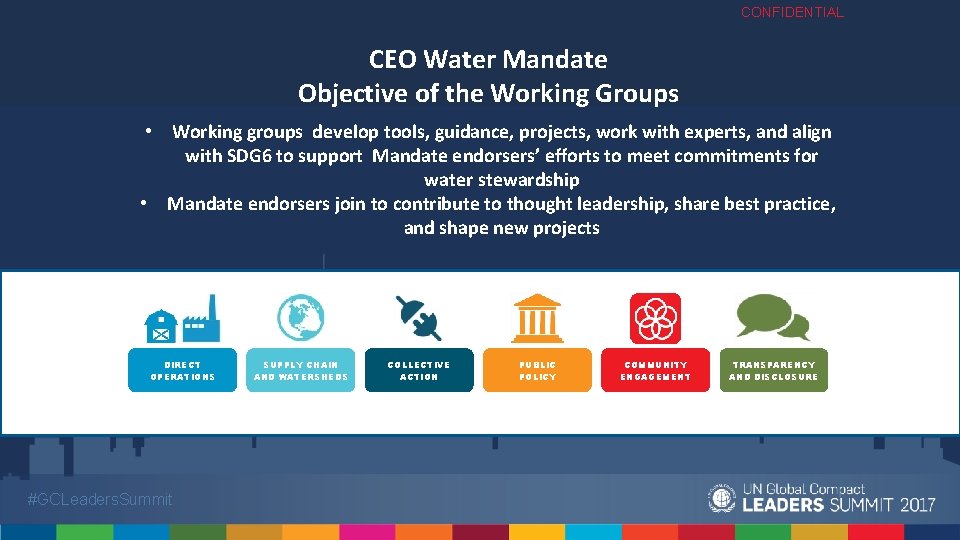 CONFIDENTIAL

CEO Water Mandate
Objective of the Working Groups

• Working groups develop tools, guidance, projects, work with experts, and align with SDG6 to support Mandate endorsers' efforts to meet commitments for water stewardship
• Mandate endorsers join to contribute to thought leadership, share best practice, and shape new projects

DIRECT OPERATIONS

SUPPLY CHAIN AND WATERSHEDS

COLLECTIVE ACTION

PUBLIC POLICY

COMMUNITY ENGAGEMENT

TRANSPARENCY AND DISCLOSURE

#GCLeadersSummit

UN Global Compact
LEADERS SUMMIT 2017